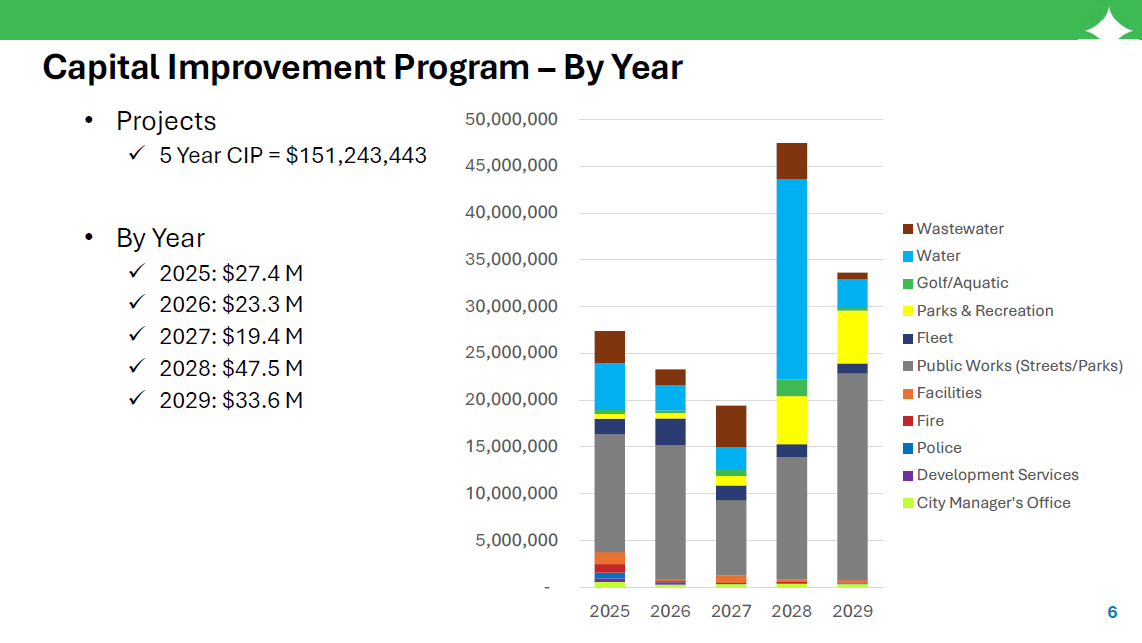 Capital Improvement Program – By Year

• Projects
 ✓ 5 Year CIP = \$151,243,443

• By Year
 ✓ 2025: \$27.4 M
 ✓ 2026: \$23.3 M
 ✓ 2027: \$19.4 M
 ✓ 2028: \$47.5 M
 ✓ 2029: \$33.6 M

50,000,000
45,000,000
40,000,000
35,000,000
30,000,000
25,000,000
20,000,000
15,000,000
10,000,000
5,000,000
-

2025 2026 2027 2028 2029

Wastewater
Water
Golf/Aquatic
Parks & Recreation
Fleet
Public Works (Streets/Parks)
Facilities
Fire
Police
Development Services
City Manager's Office

6